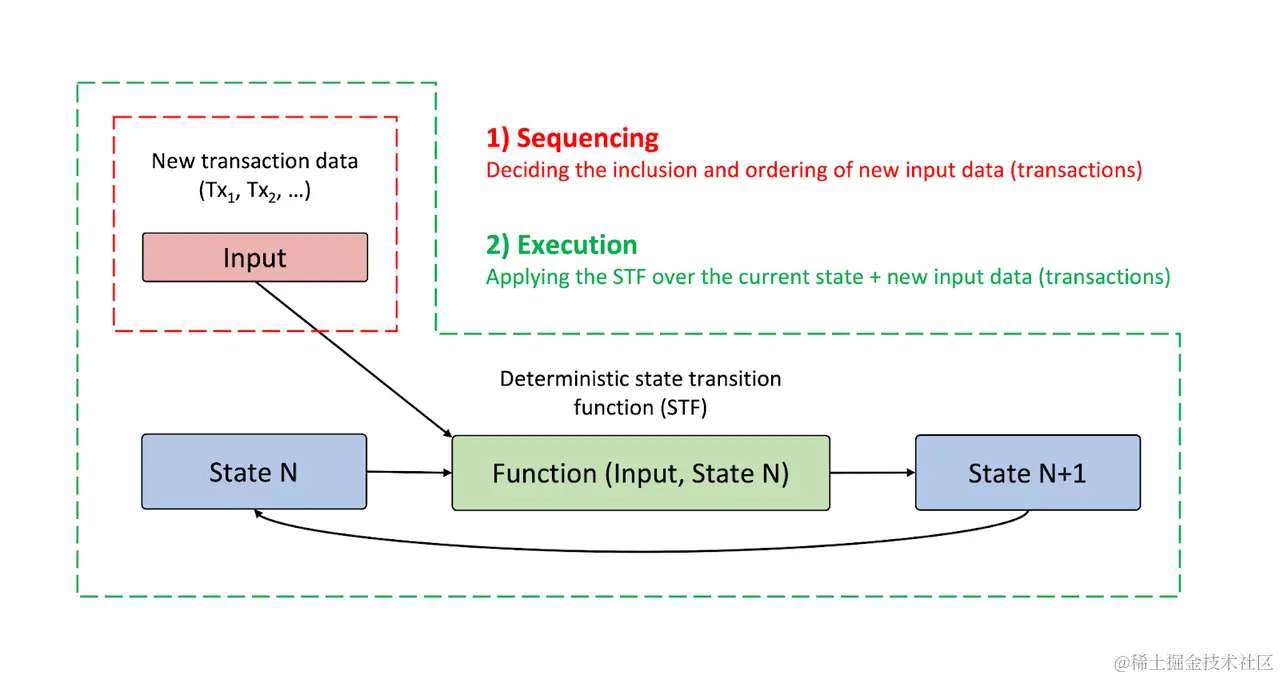 New transaction data
($Tx_1$, $Tx_2$, …)

Input

1) Sequencing
Deciding the inclusion and ordering of new input data (transactions)

2) Execution
Applying the STF over the current state + new input data (transactions)

Deterministic state transition function (STF)

State N

Function (Input, State N)

State N+1

@稀土掘金技术社区